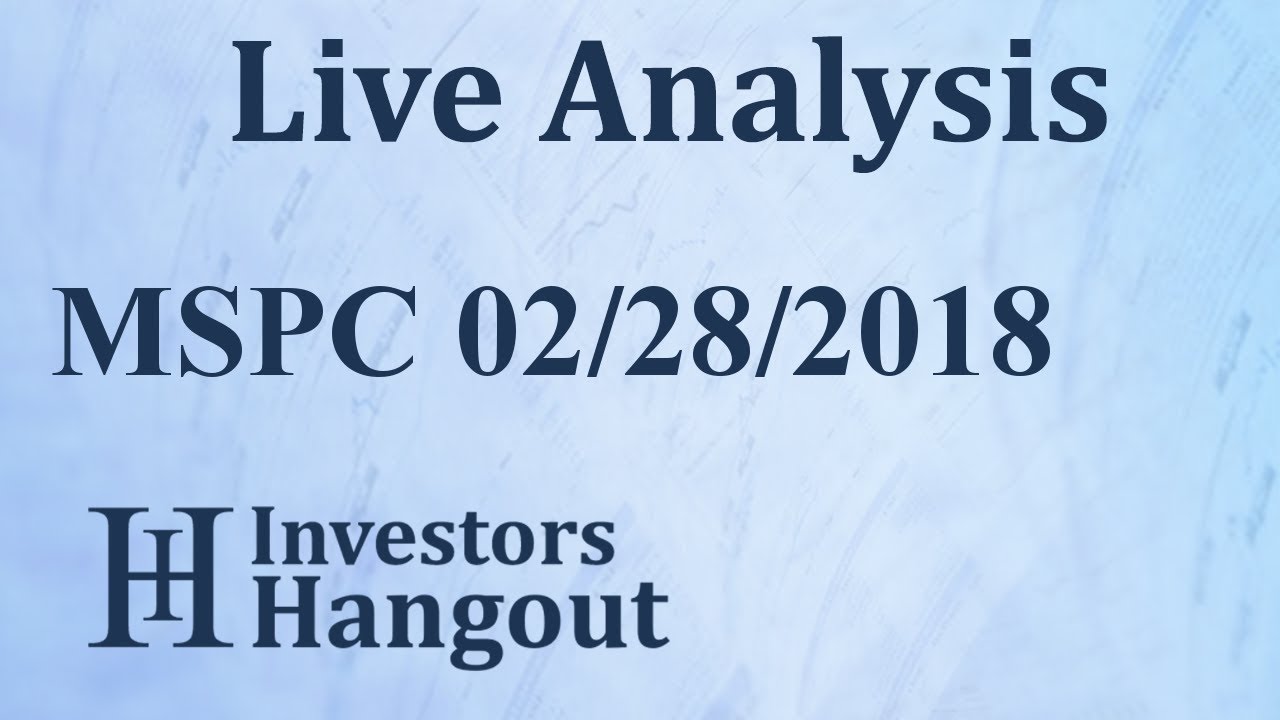 Live Analysis

MSPC 02/28/2018

IH Investors Hangout